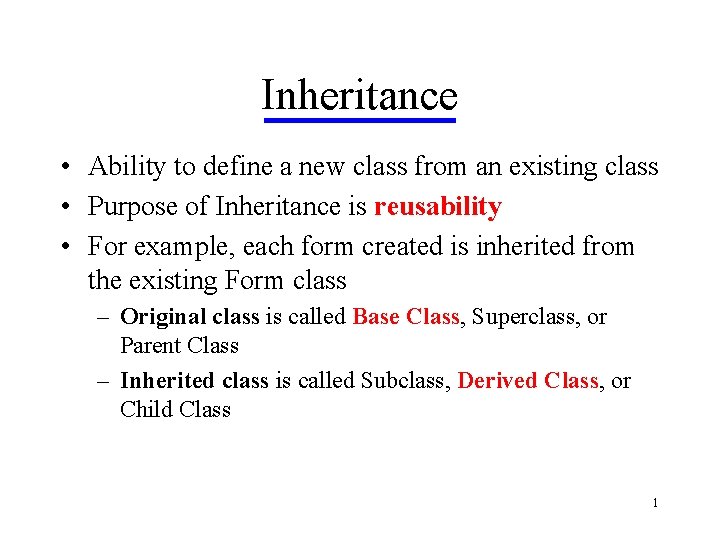 Inheritance

• Ability to define a new class from an existing class
• Purpose of Inheritance is reusability
• For example, each form created is inherited from the existing Form class
  – Original class is called Base Class, Superclass, or Parent Class
  – Inherited class is called Subclass, Derived Class, or Child Class

1